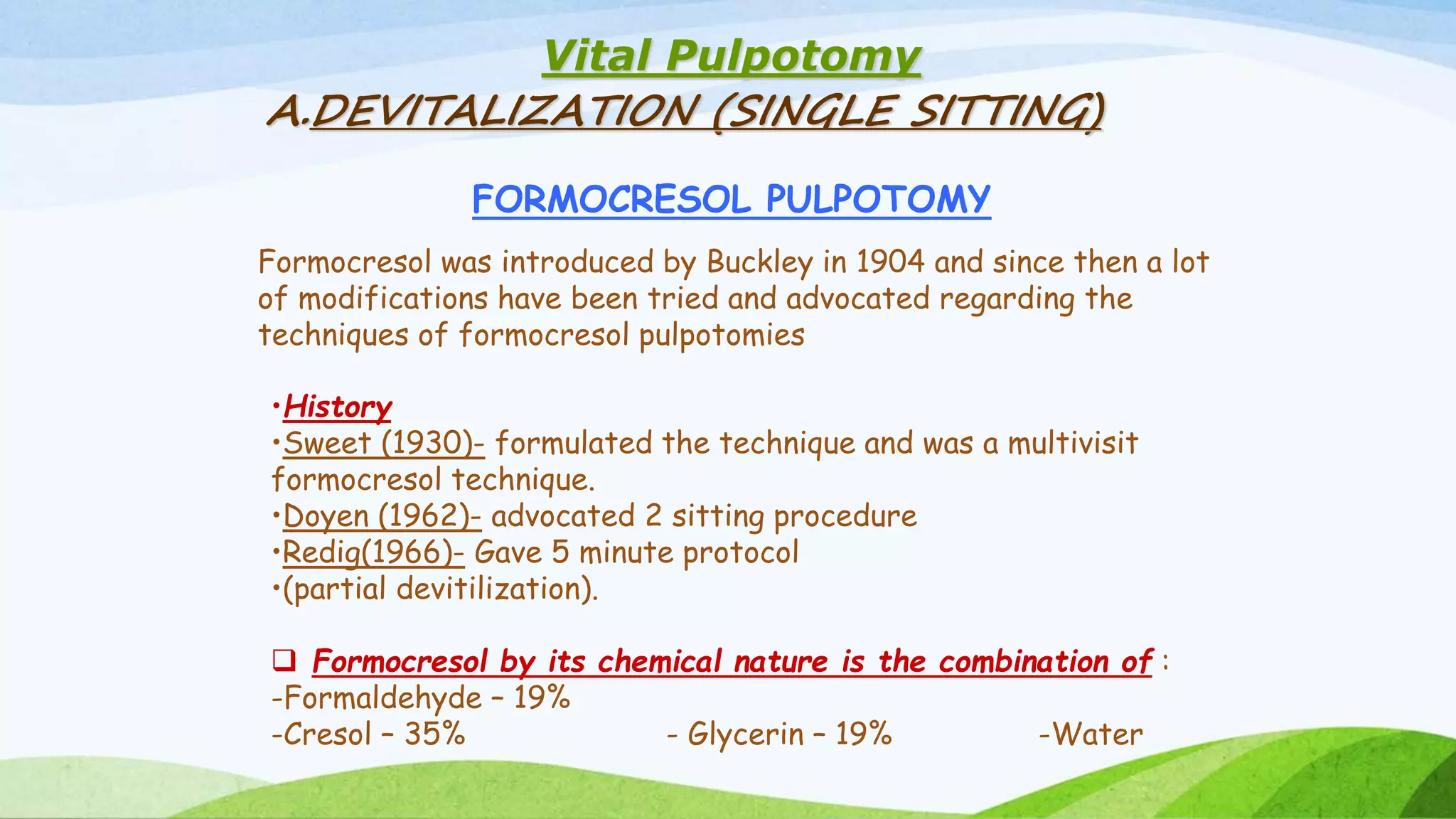 Vital Pulpotomy
A.DEVITALIZATION (SINGLE SITTING)

FORMOCRESOL PULPOTOMY

Formocresol was introduced by Buckley in 1904 and since then a lot of modifications have been tried and advocated regarding the techniques of formocresol pulpotomies

•History
•Sweet (1930)- formulated the technique and was a multivisit formocresol technique.
•Doyen (1962)- advocated 2 sitting procedure
•Redig(1966)- Gave 5 minute protocol
•(partial devitilization).

❑ Formocresol by its chemical nature is the combination of :
-Formaldehyde – 19%
-Cresol – 35% - Glycerin – 19% -Water